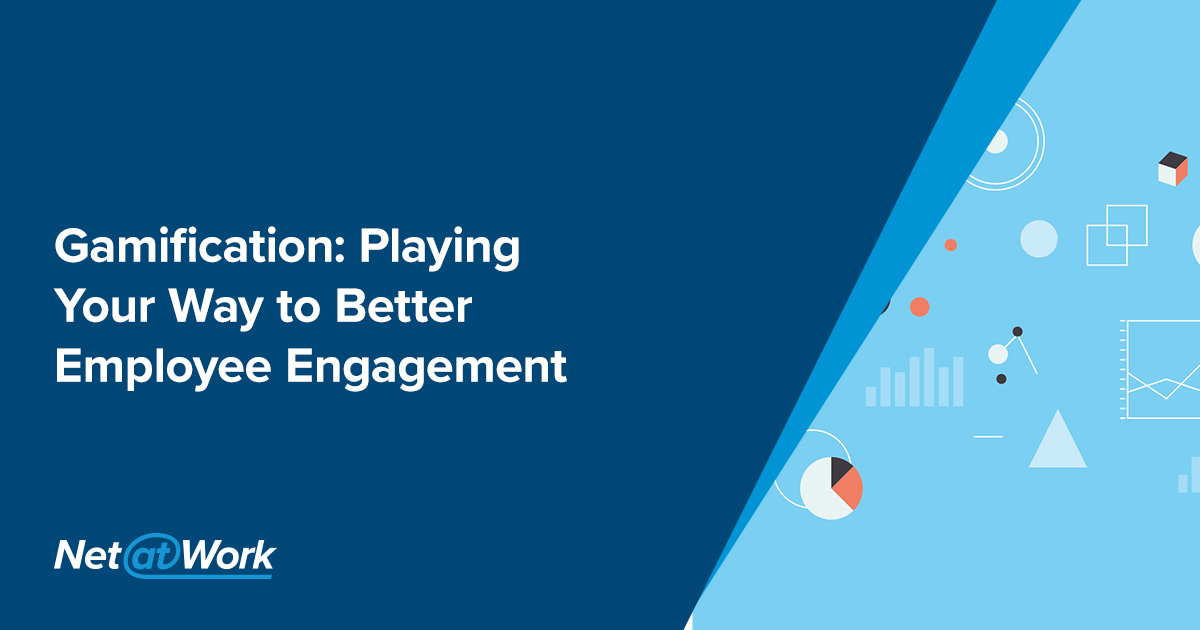 Gamification: Playing Your Way to Better Employee Engagement

Net at Work